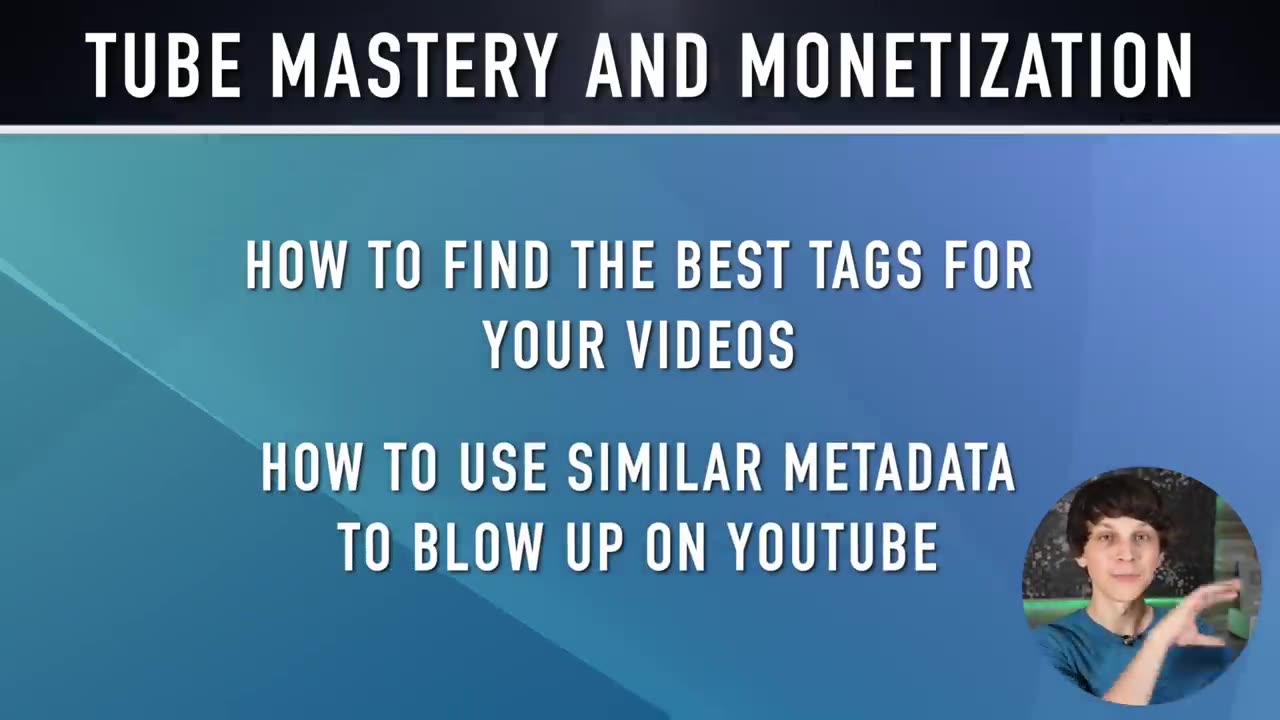 TUBE MASTERY AND MONETIZATION

HOW TO FIND THE BEST TAGS FOR YOUR VIDEOS

HOW TO USE SIMILAR METADATA TO BLOW UP ON YOUTUBE